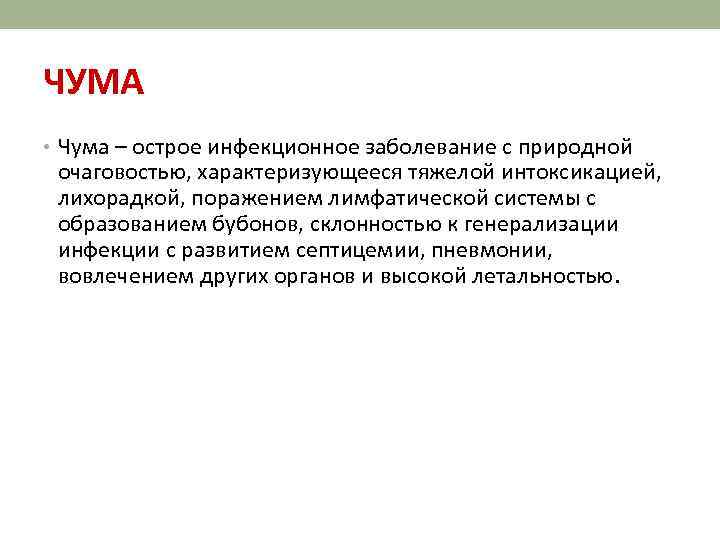 ЧУМА

• Чума – острое инфекционное заболевание с природной очаговостью, характеризующееся тяжелой интоксикацией, лихорадкой, поражением лимфатической системы с образованием бубонов, склонностью к генерализации инфекции с развитием септицемии, пневмонии, вовлечением других органов и высокой летальностью.